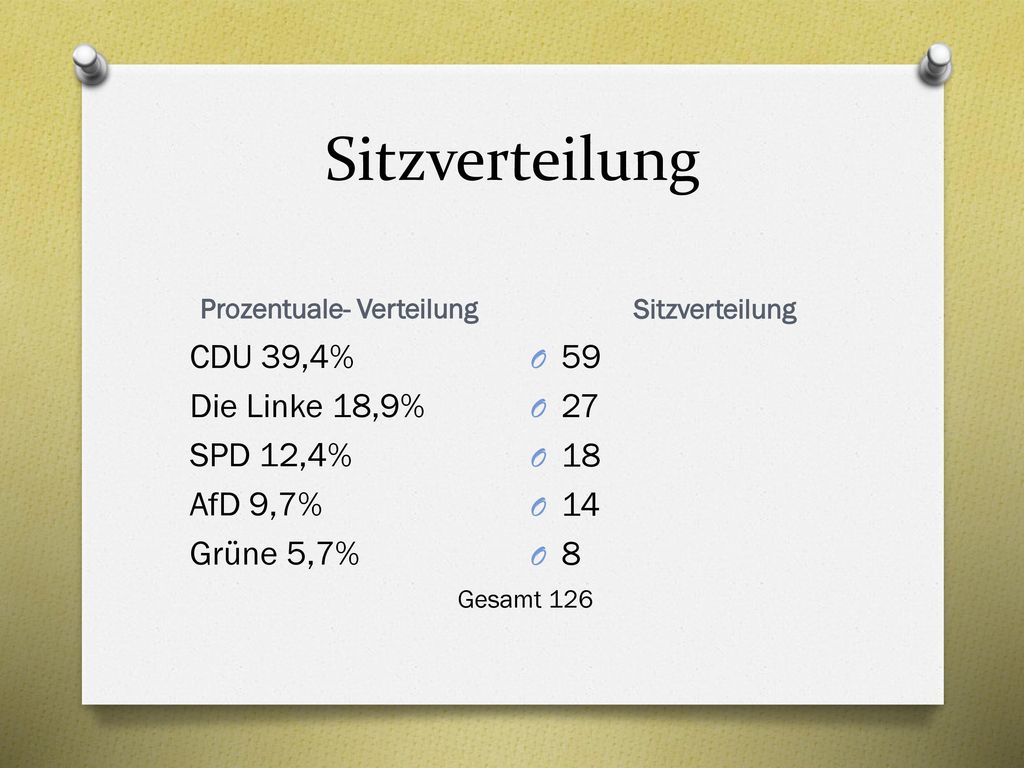 Sitzverteilung

Prozentuale- Verteilung

CDU 39,4%
Die Linke 18,9%
SPD 12,4%
AfD 9,7%
Grüne 5,7%

Sitzverteilung

59
27
18
14
8

Gesamt 126